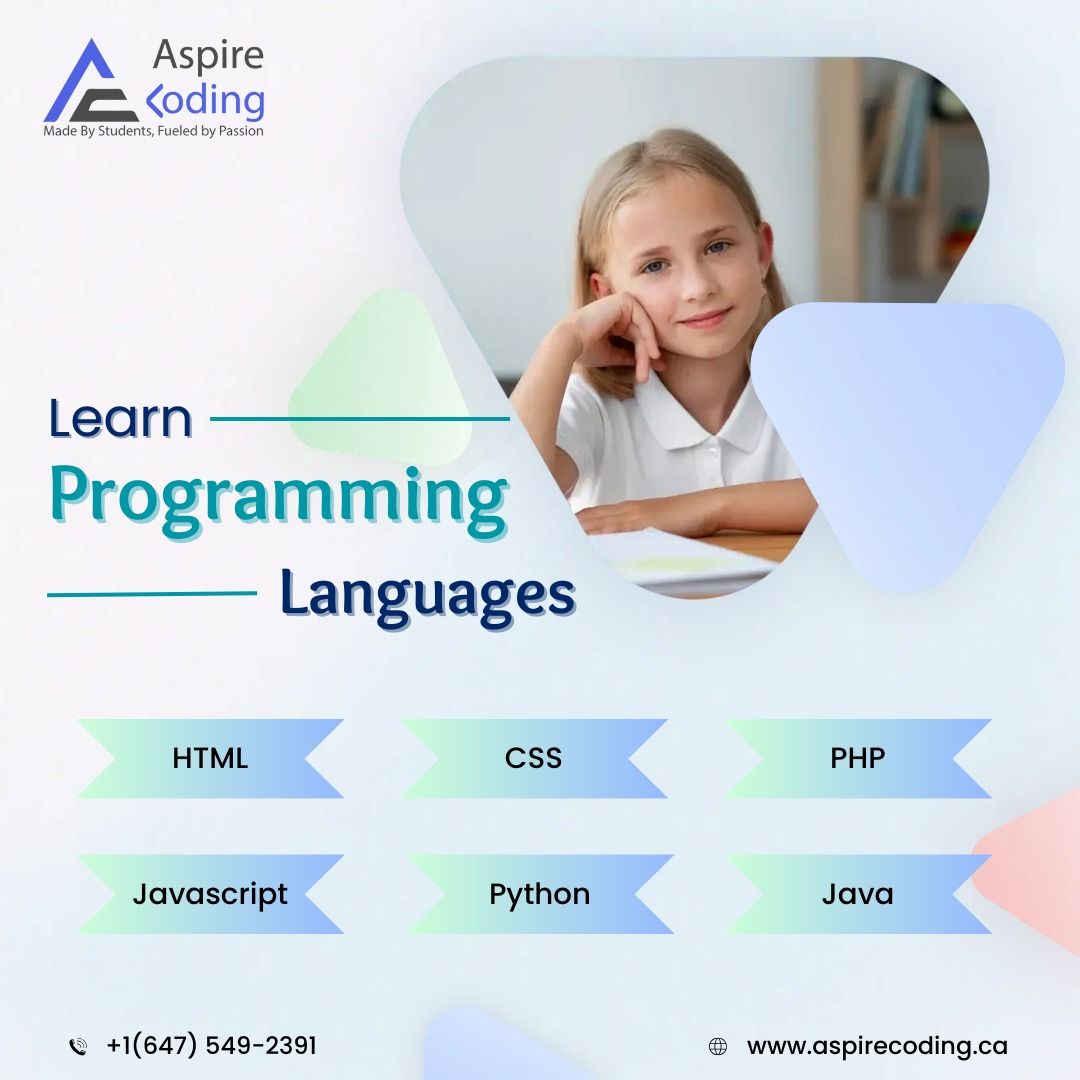 Aspire
Coding
Made By Students, Fueled by Passion

Learn
Programming
Languages

HTML
CSS
PHP
Javascript
Python
Java

+1(647) 549-2391
www.aspirecoding.ca